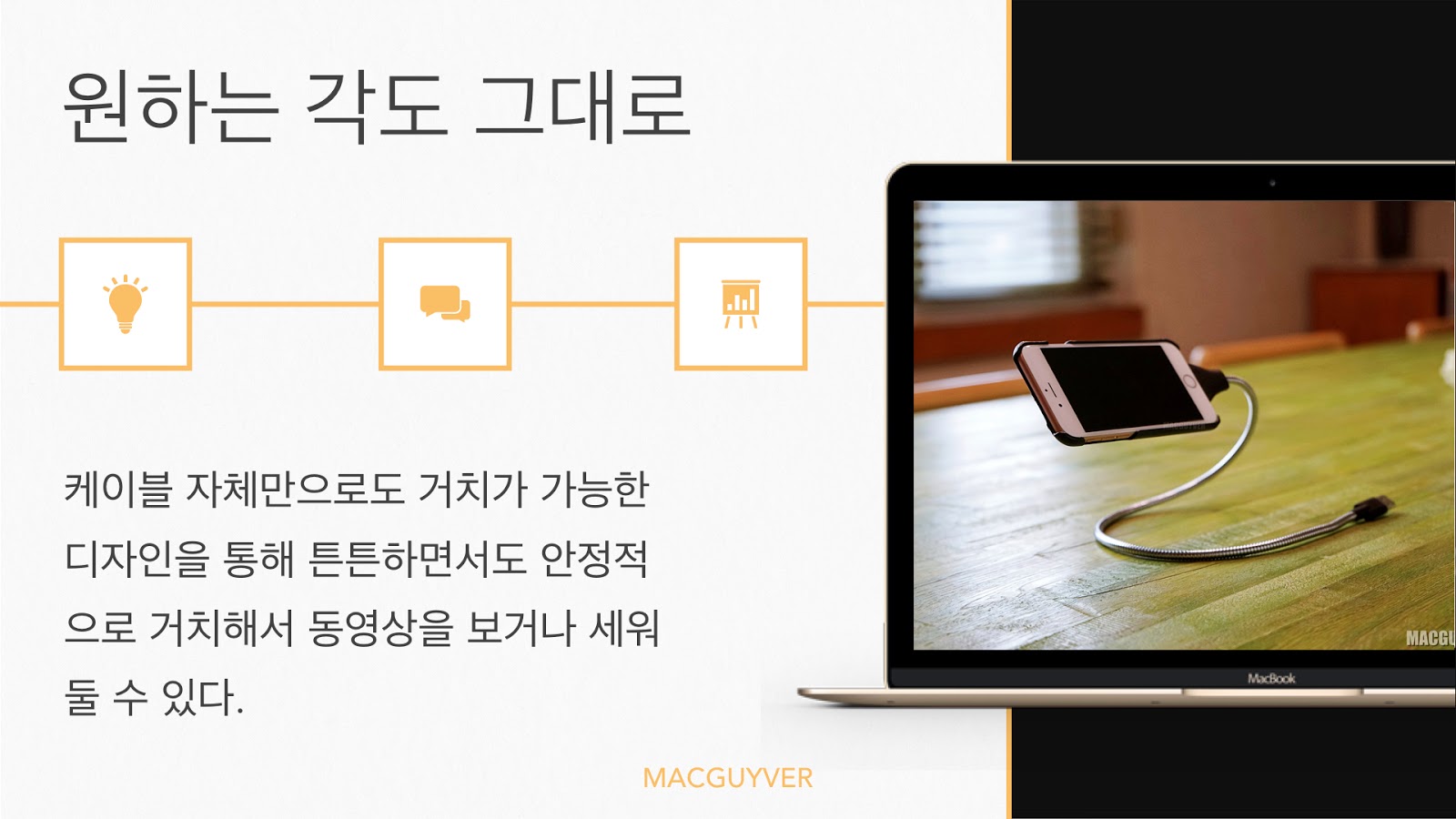 원하는 각도 그대로

케이블 자체만으로도 거치가 가능한 디자인을 통해 튼튼하면서도 안정적으로 거치해서 동영상을 보거나 세워 둘 수 있다.

MACGU

MacBook

MACGUYVER